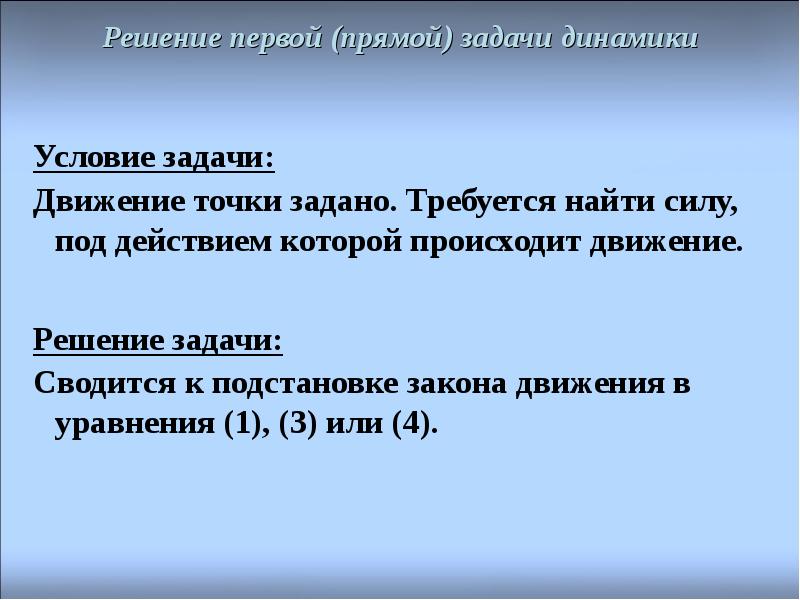 Решение первой (прямой) задачи динамики

Условие задачи:

Движение точки задано. Требуется найти силу, под действием которой происходит движение.

Решение задачи:

Сводится к подстановке закона движения в уравнения (1), (3) или (4).